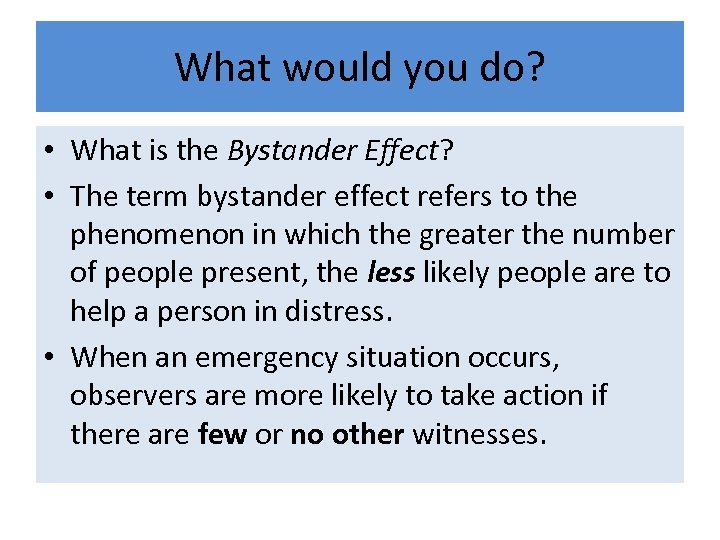 What would you do?

• What is the Bystander Effect?
• The term bystander effect refers to the phenomenon in which the greater the number of people present, the less likely people are to help a person in distress.
• When an emergency situation occurs, observers are more likely to take action if there are few or no other witnesses.